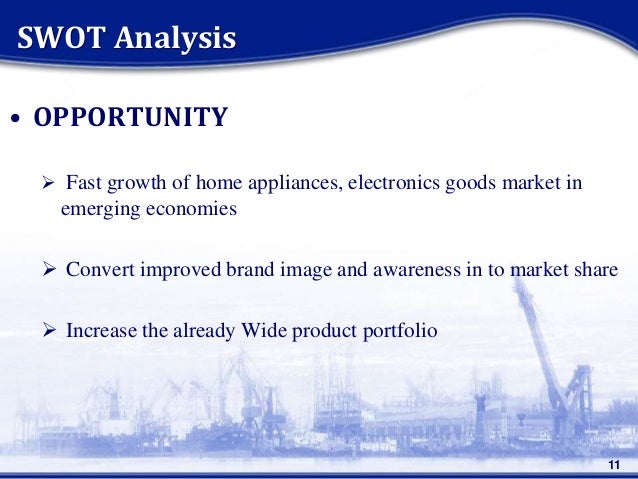 SWOT Analysis

• OPPORTUNITY

➢ Fast growth of home appliances, electronics goods market in emerging economies

➢ Convert improved brand image and awareness in to market share

➢ Increase the already Wide product portfolio

11